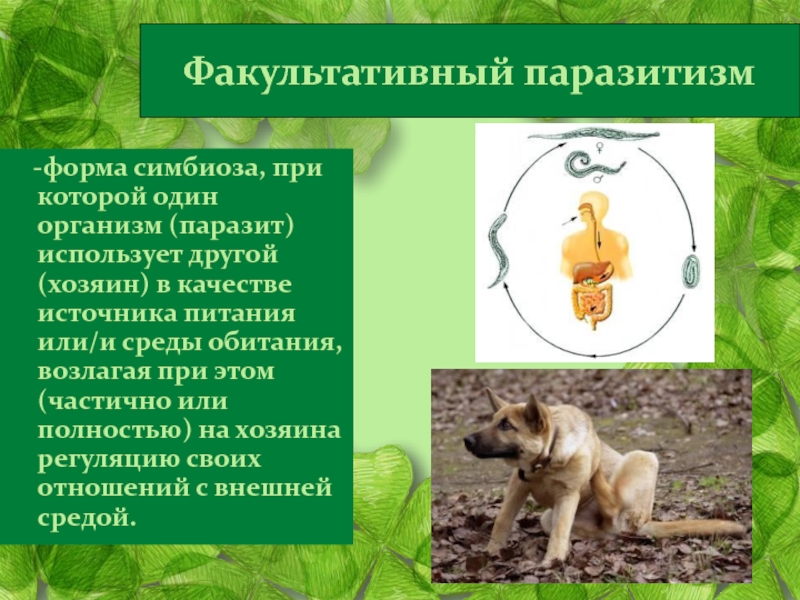 Факультативный паразитизм

-форма симбиоза, при которой один организм (паразит) использует другой (хозяин) в качестве источника питания или/и среды обитания, возлагая при этом (частично или полностью) на хозяина регуляцию своих отношений с внешней средой.

♀
♂